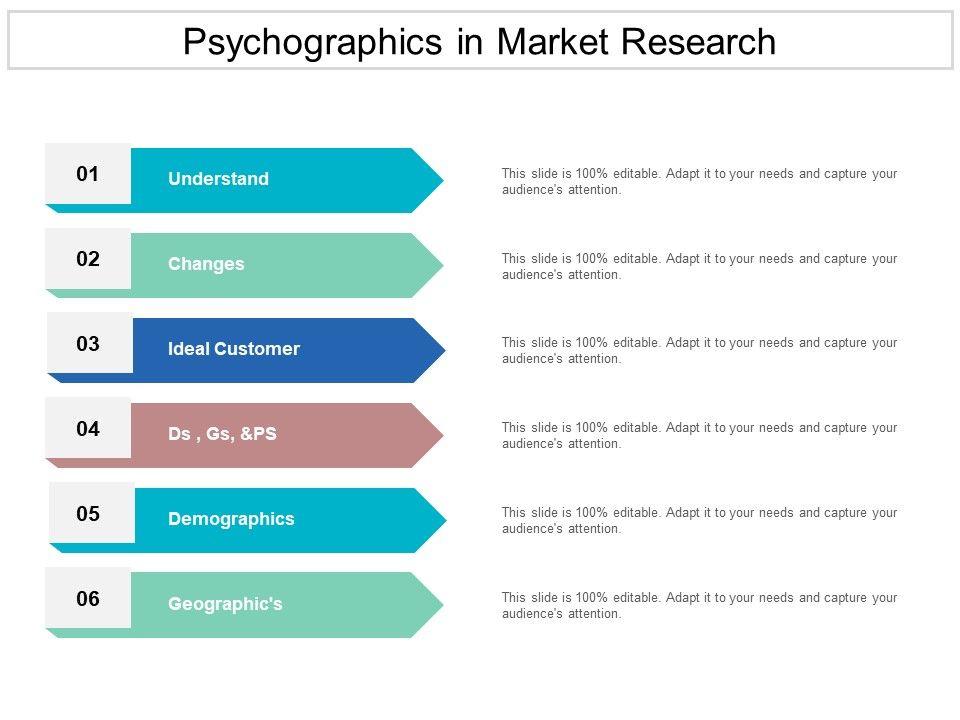 Psychographics in Market Research

01 Understand

This slide is 100% editable. Adapt it to your needs and capture your audience's attention.

02 Changes

This slide is 100% editable. Adapt it to your needs and capture your audience's attention.

03 Ideal Customer

This slide is 100% editable. Adapt it to your needs and capture your audience's attention.

04 Ds , Gs, &PS

This slide is 100% editable. Adapt it to your needs and capture your audience's attention.

05 Demographics

This slide is 100% editable. Adapt it to your needs and capture your audience's attention.

06 Geographic's

This slide is 100% editable. Adapt it to your needs and capture your audience's attention.